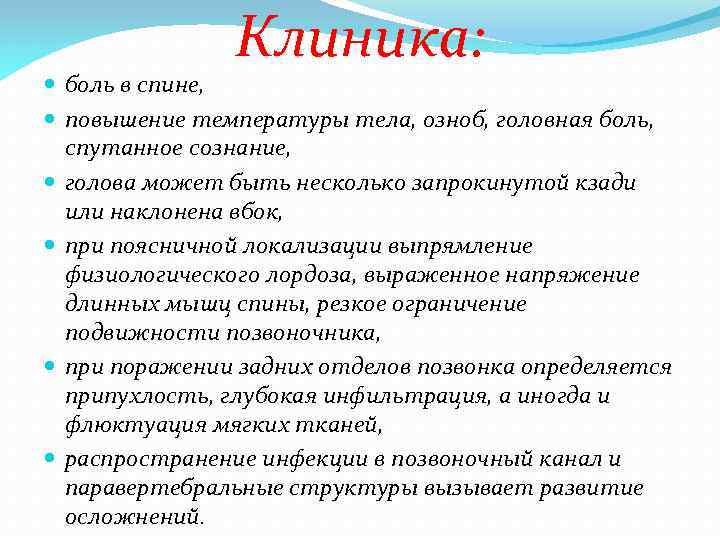 Клиника:

боль в спине,

повышение температуры тела, озноб, головная боль, спутанное сознание,

голова может быть несколько запрокинутой кзади или наклонена вбок,

при поясничной локализации выпрямление физиологического лордоза, выраженное напряжение длинных мышц спины, резкое ограничение подвижности позвоночника,

при поражении задних отделов позвонка определяется припухлость, глубокая инфильтрация, а иногда и флюктуация мягких тканей,

распространение инфекции в позвоночный канал и паравертебральные структуры вызывает развитие осложнений.